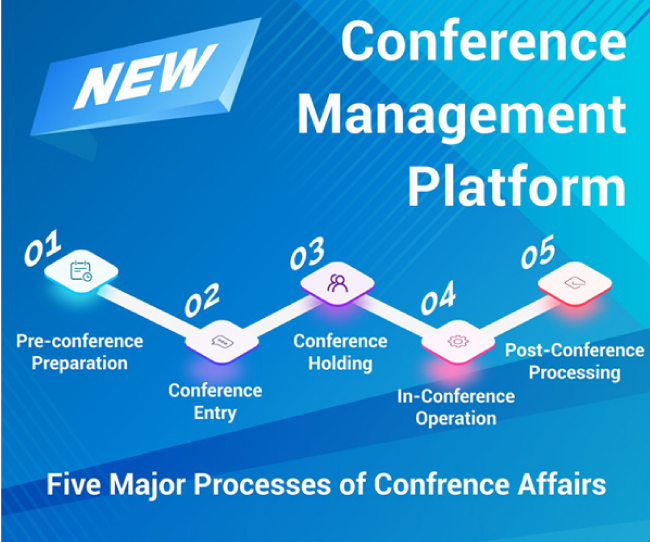 NEW

Conference Management Platform

01
Pre-conference Preparation

02
Conference Entry

03
Conference Holding

04
In-Conference Operation

05
Post-Conference Processing

Five Major Processes of Confrence Affairs